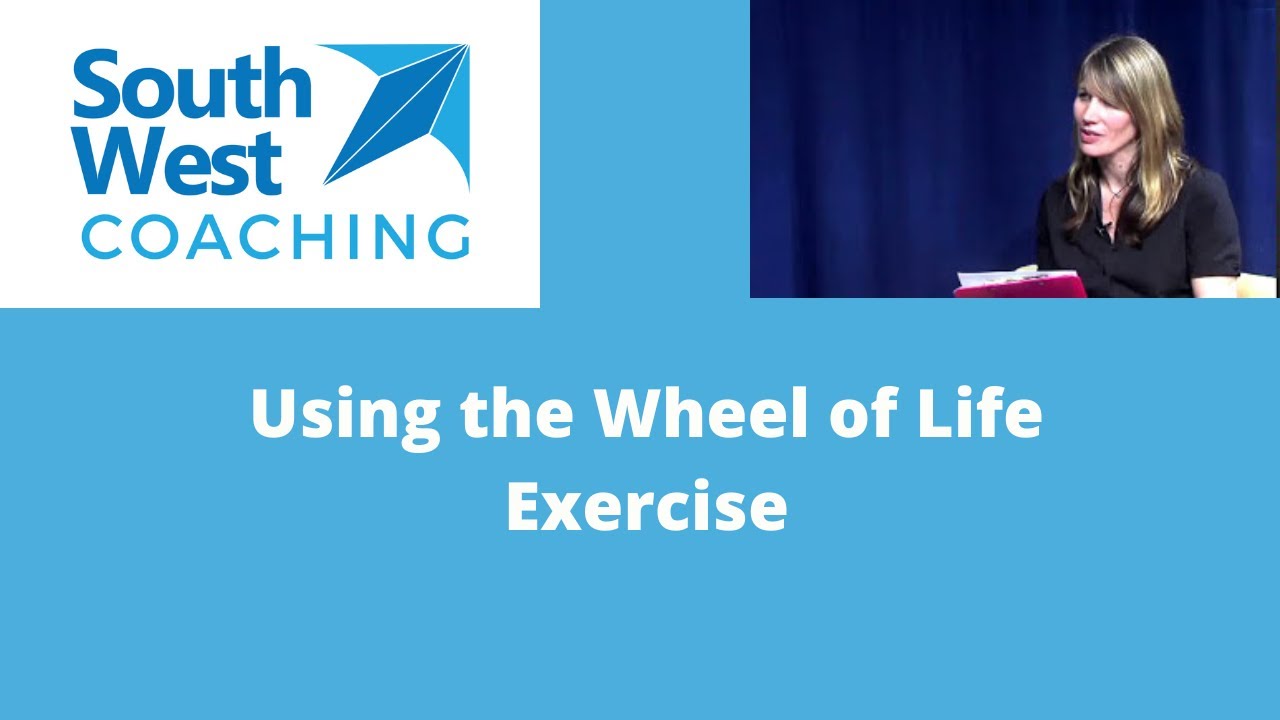 South West COACHING

Using the Wheel of Life Exercise